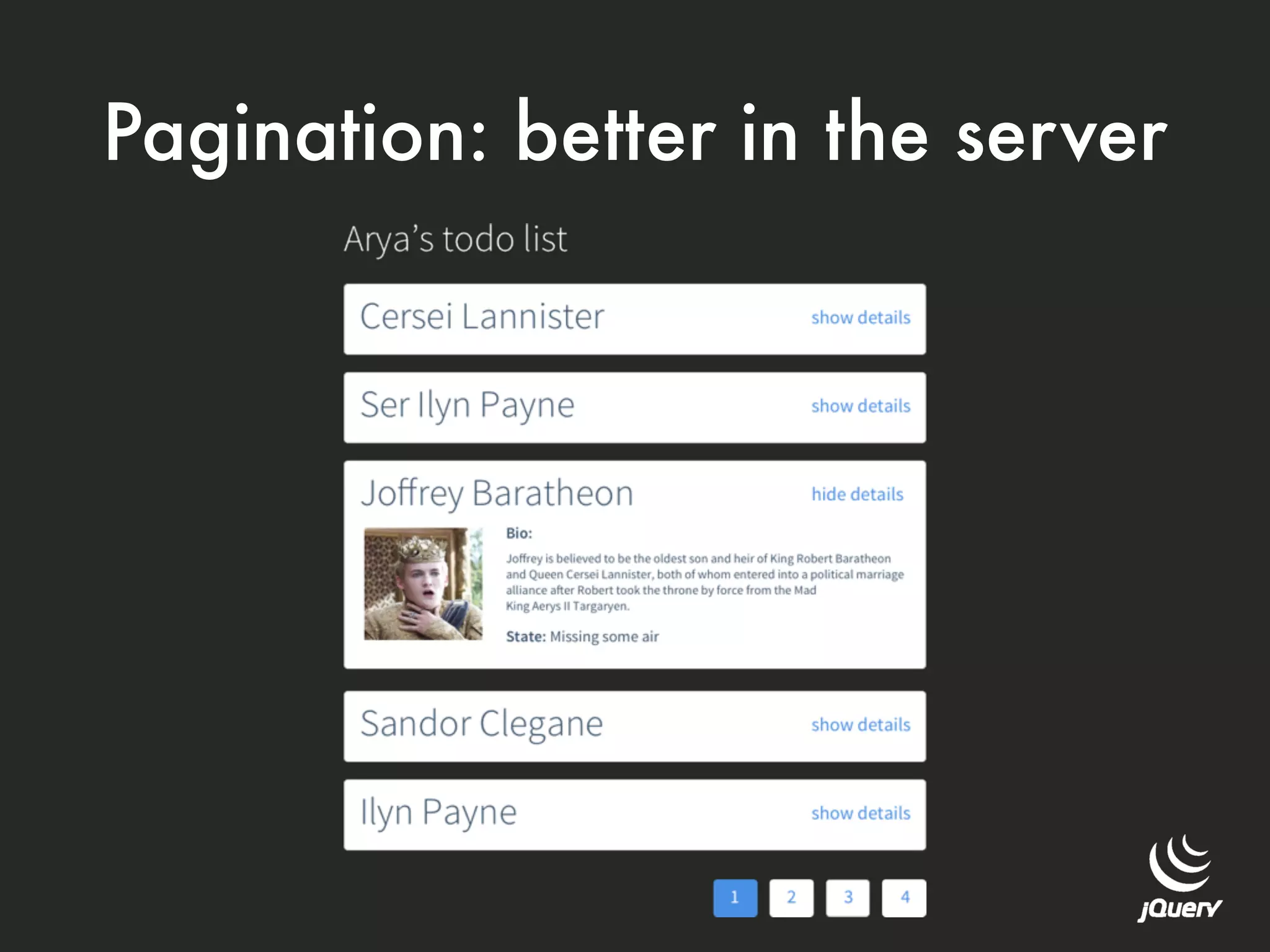 Pagination: better in the server

Arya's todo list

Cersei Lannister show details

Ser Ilyn Payne show details

Joffrey Baratheon hide details

Bio:

Joffrey is believed to be the oldest son and heir of King Robert Baratheon and Queen Cersei Lannister, both of whom entered into a political marriage alliance after Robert took the throne by force from the Mad King Aerys II Targaryen.

State: Missing some air

Sandor Clegane show details

Ilyn Payne show details

1 2 3 4

jQuery